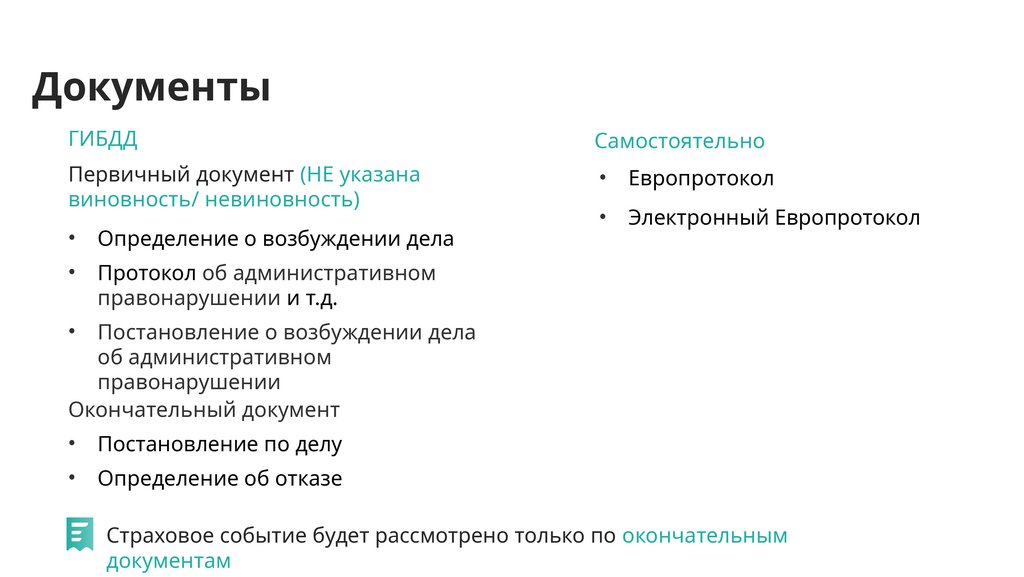 Документы

ГИБДД

Первичный документ (НЕ указана виновность/ невиновность)

• Определение о возбуждении дела
• Протокол об административном правонарушении и т.д.
• Постановление о возбуждении дела об административном правонарушении

Окончательный документ

• Постановление по делу
• Определение об отказе

Самостоятельно

• Европротокол
• Электронный Европротокол

Страховое событие будет рассмотрено только по окончательным документам